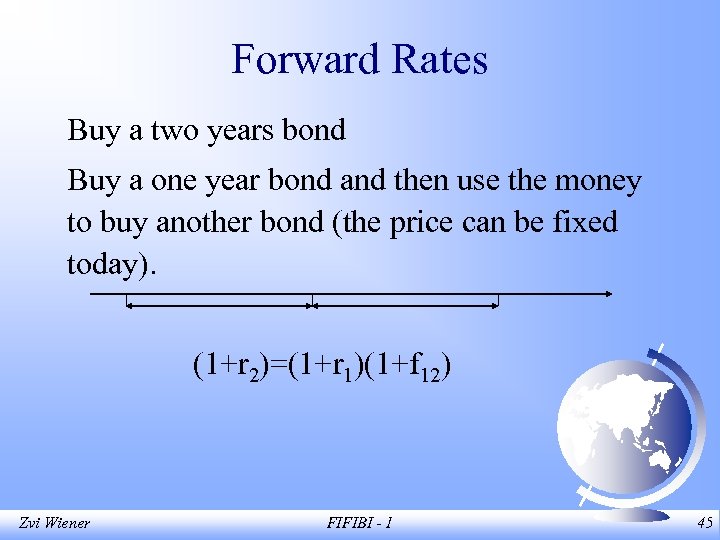 Forward Rates

Buy a two years bond

Buy a one year bond and then use the money to buy another bond (the price can be fixed today).

$(1+r_2)=(1+r_1)(1+f_{12})$

Zvi Wiener

FIFIBI - 1

45